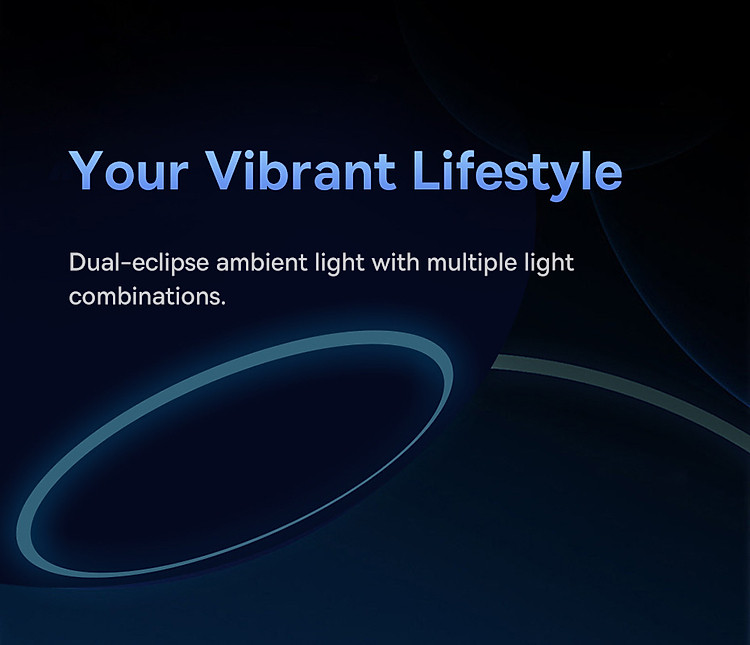 Your Vibrant Lifestyle

Dual-eclipse ambient light with multiple light combinations.